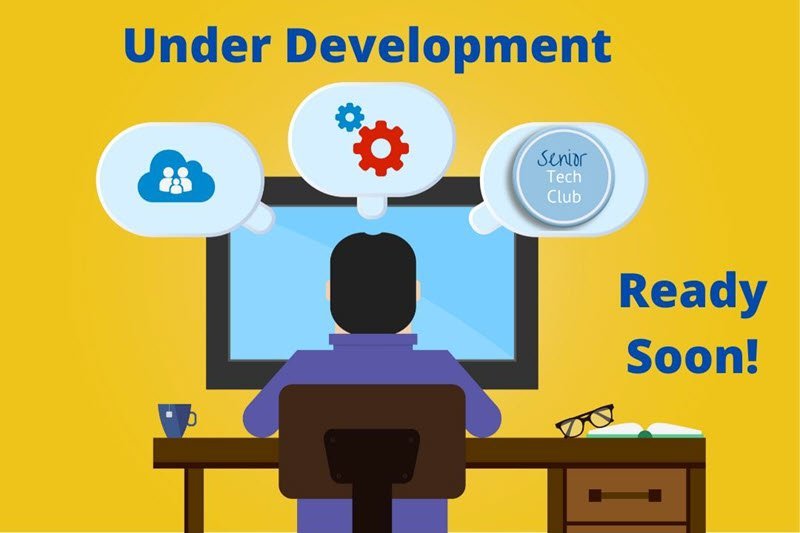 Under Development

Senior
Tech
Club

Ready
Soon!